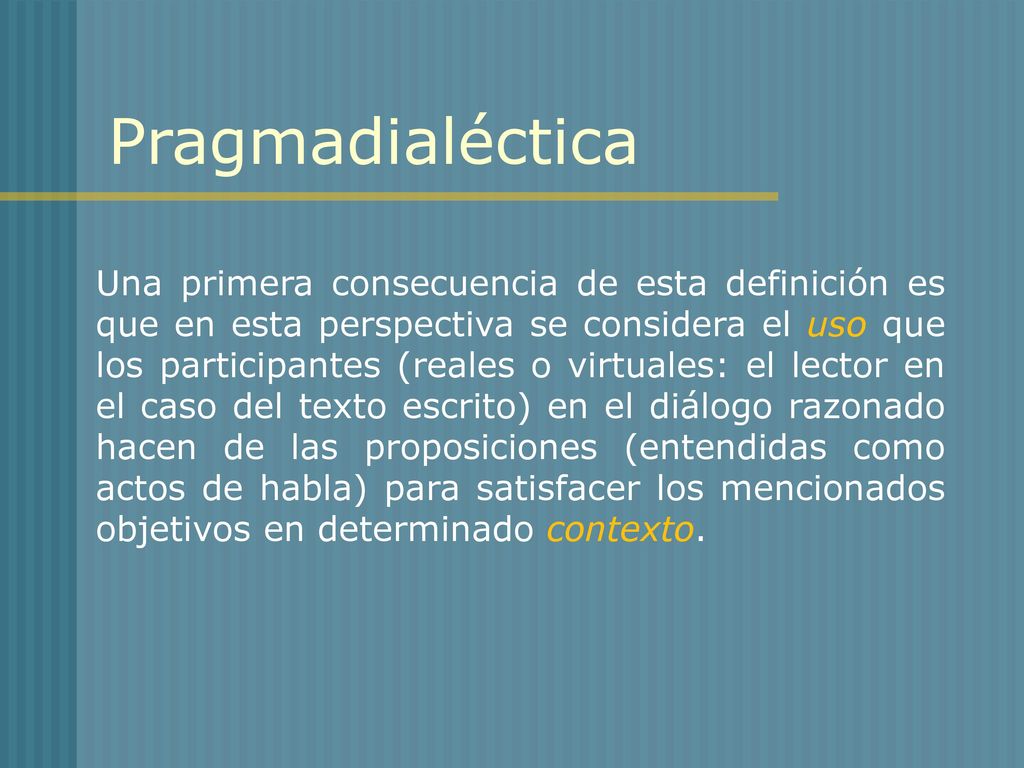 Pragmadialéctica

Una primera consecuencia de esta definición es que en esta perspectiva se considera el uso que los participantes (reales o virtuales: el lector en el caso del texto escrito) en el diálogo razonado hacen de las proposiciones (entendidas como actos de habla) para satisfacer los mencionados objetivos en determinado contexto.